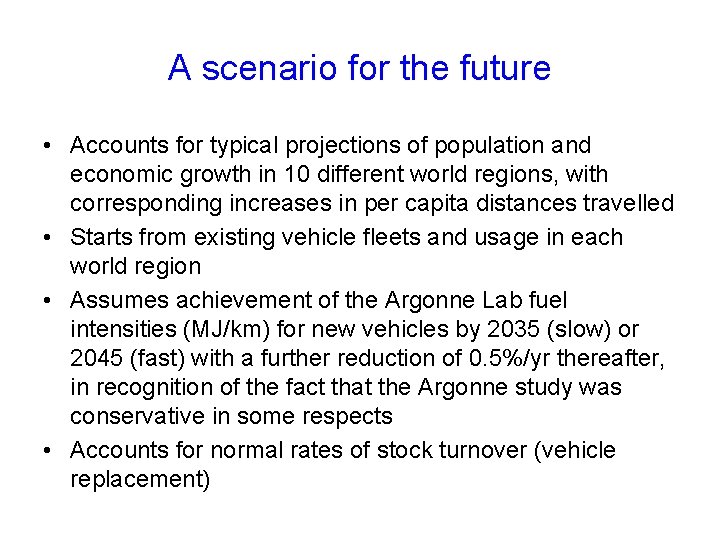 A scenario for the future

• Accounts for typical projections of population and economic growth in 10 different world regions, with corresponding increases in per capita distances travelled
• Starts from existing vehicle fleets and usage in each world region
• Assumes achievement of the Argonne Lab fuel intensities (MJ/km) for new vehicles by 2035 (slow) or 2045 (fast) with a further reduction of 0.5%/yr thereafter, in recognition of the fact that the Argonne study was conservative in some respects
• Accounts for normal rates of stock turnover (vehicle replacement)